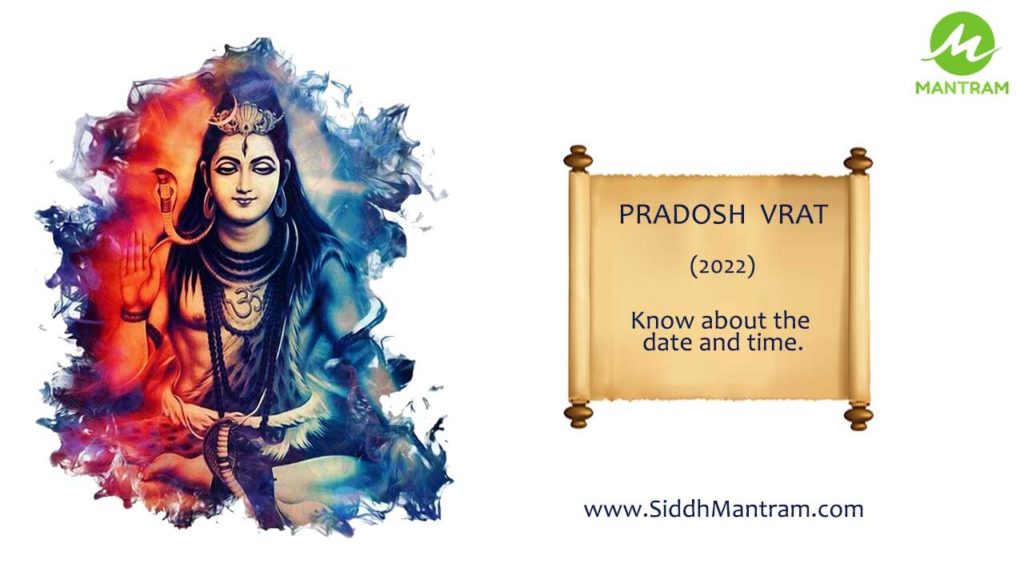 MANTRAM

PRADOSH VRAT

(2022)

Know about the date and time.

www.SiddhMantram.com